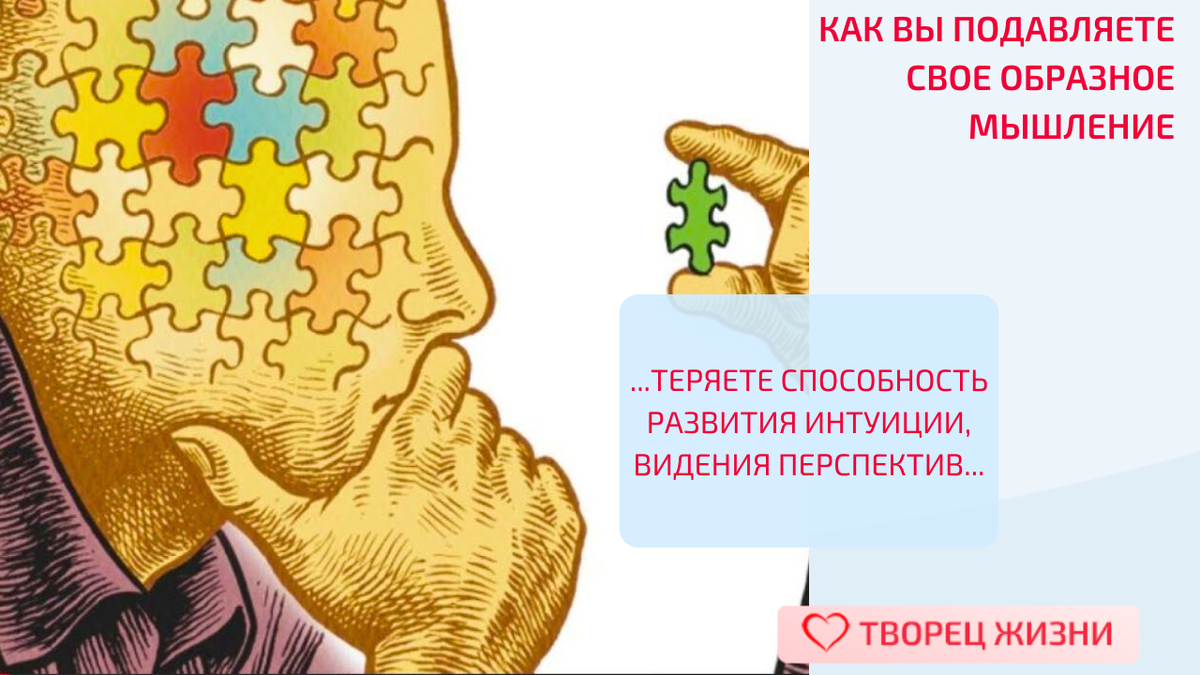 КАК ВЫ ПОДАВЛЯЕТЕ СВОЕ ОБРАЗНОЕ МЫШЛЕНИЕ

...ТЕРЯЕТЕ СПОСОБНОСТЬ РАЗВИТИЯ ИНТУИЦИИ, ВИДЕНИЯ ПЕРСПЕКТИВ...

ТВОРЕЦ ЖИЗНИ